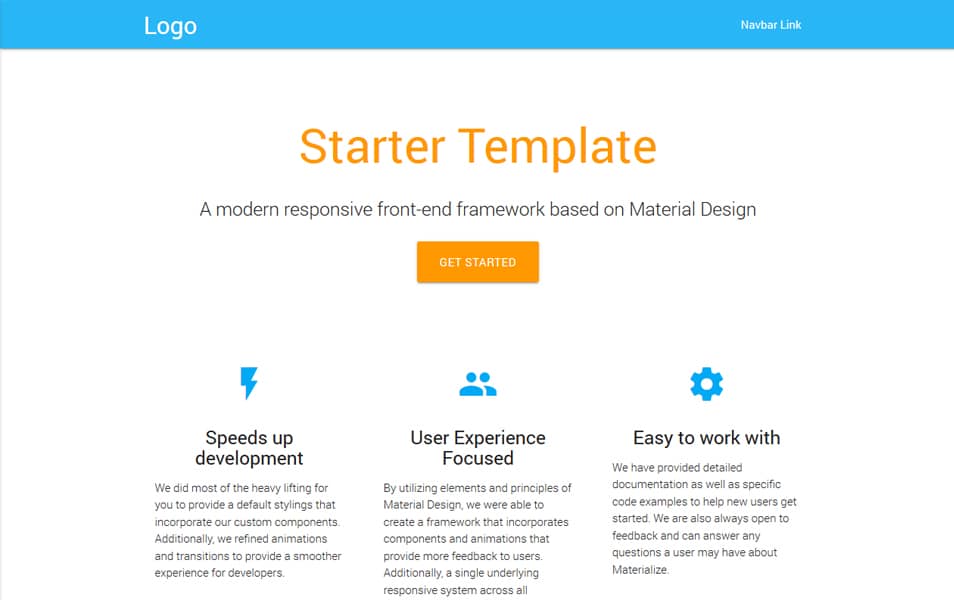 Logo

Navbar Link

Starter Template

A modern responsive front-end framework based on Material Design

GET STARTED

Speeds up development

We did most of the heavy lifting for you to provide a default stylings that incorporate our custom components. Additionally, we refined animations and transitions to provide a smoother experience for developers.

User Experience Focused

By utilizing elements and principles of Material Design, we were able to create a framework that incorporates components and animations that provide more feedback to users. Additionally, a single underlying responsive system across all

Easy to work with

We have provided detailed documentation as well as specific code examples to help new users get started. We are also always open to feedback and can answer any questions a user may have about Materialize.